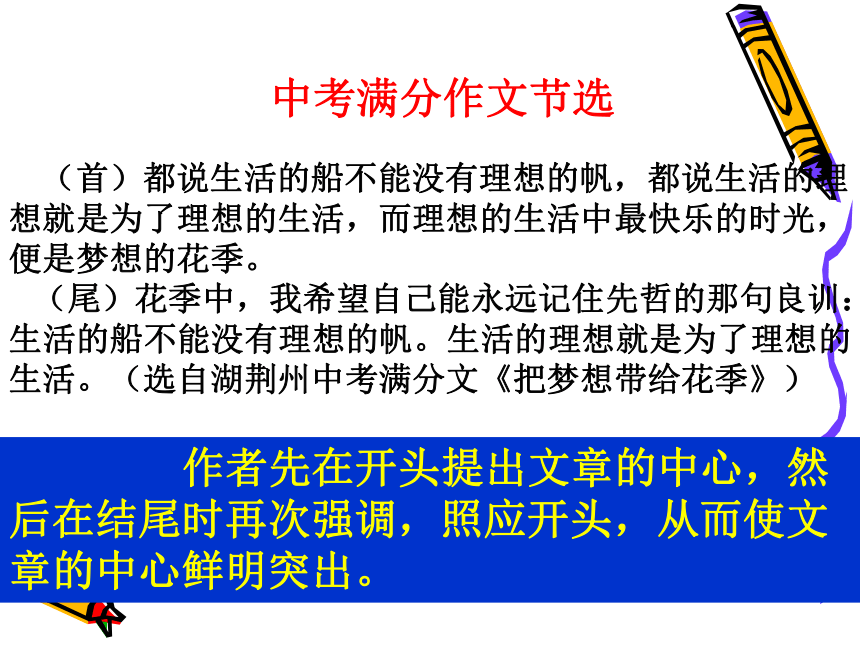 中考满分作文节选

（首）都说生活的船不能没有理想的帆，都说生活的理想就是为了理想的生活，而理想的生活中最快乐的时光，便是梦想的花季。

（尾）花季中，我希望自己能永远记住先哲的那句良训：生活的船不能没有理想的帆。生活的理想就是为了理想的生活。（选自湖荆州中考满分文《把梦想带给花季》）

作者先在开头提出文章的中心，然后在结尾时再次强调，照应开头，从而使文章的中心鲜明突出。